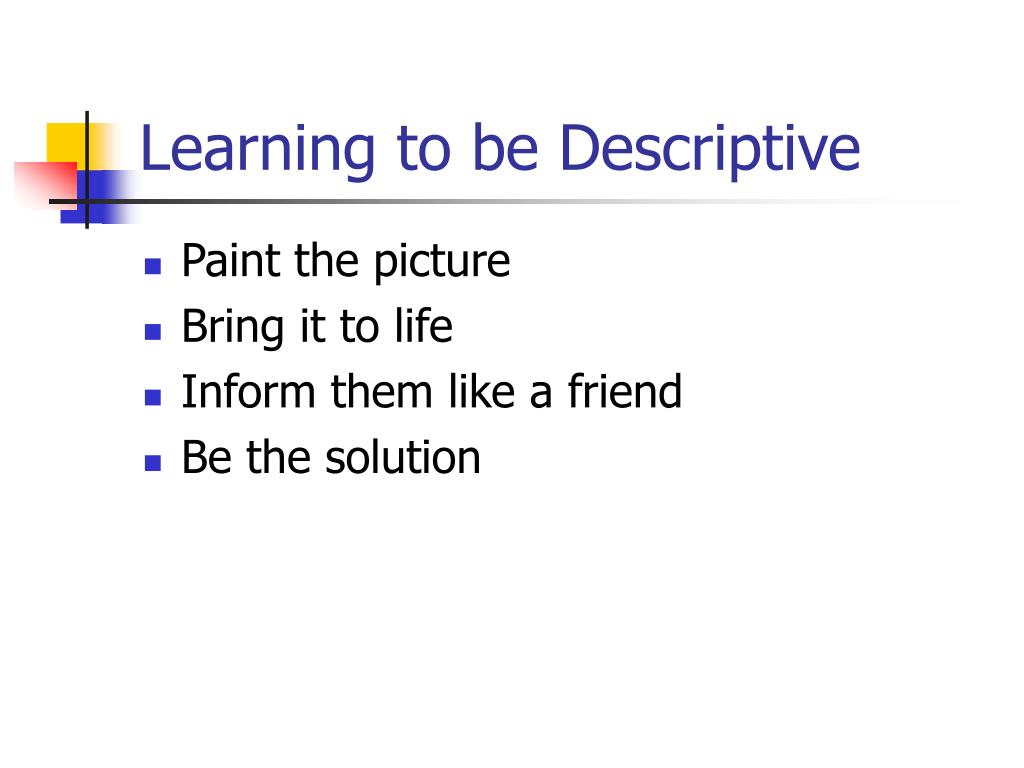 Learning to be Descriptive

- Paint the picture
- Bring it to life
- Inform them like a friend
- Be the solution